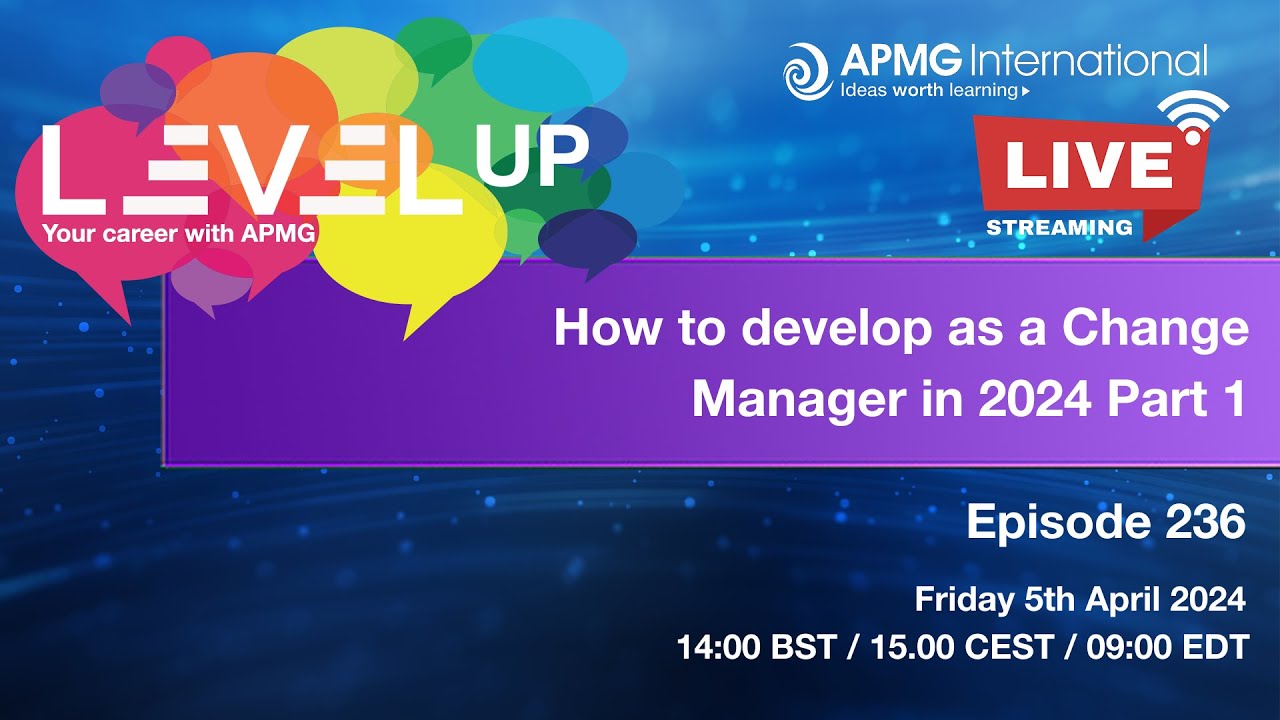 LEVEL UP
Your career with APMG

APMG International
Ideas worth learning

LIVE
STREAMING

How to develop as a Change Manager in 2024 Part 1

Episode 236

Friday 5th April 2024
14:00 BST / 15.00 CEST / 09:00 EDT